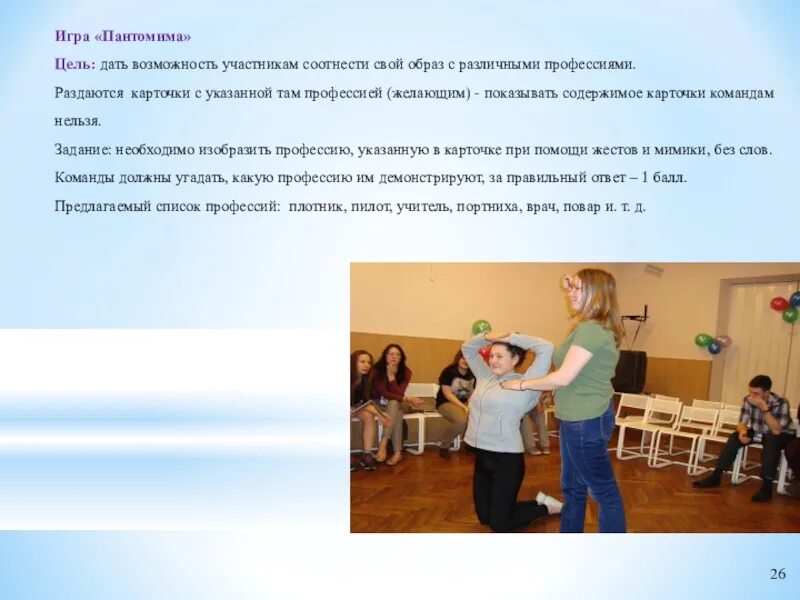 Игра «Пантомима»

Цель: дать возможность участникам соотнести свой образ с различными профессиями.

Раздаются карточки с указанной там профессией (желающим) - показывать содержимое карточки командам нельзя.

Задание: необходимо изобразить профессию, указанную в карточке при помощи жестов и мимики, без слов.

Команды должны угадать, какую профессию им демонстрируют, за правильный ответ – 1 балл.

Предлагаемый список профессий: плотник, пилот, учитель, портниха, врач, повар и. т. д.

26